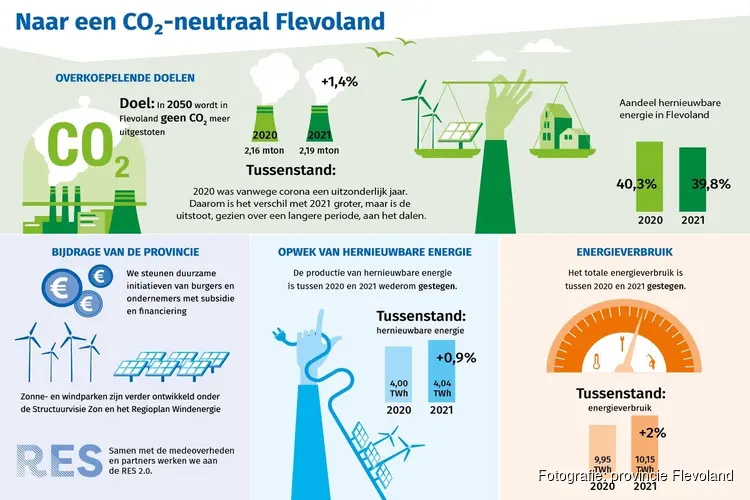 Naar een $CO_2$-neutraal Flevoland

OVERKOEPELENDE DOELEN

Doel: In 2050 wordt in Flevoland geen $CO_2$ meer uitgestoten

$CO_2$

+1,4%

2020
2,16 mton

2021
2,19 mton

Tussenstand:
2020 was vanwege corona een uitzonderlijk jaar. Daarom is het verschil met 2021 groter, maar is de uitstoot, gezien over een langere periode, aan het dalen.

Aandeel hernieuwbare energie in Flevoland

40,3%
2020

39,8%
2021

BIJDRAGE VAN DE PROVINCIE

We steunen duurzame initiatieven van burgers en ondernemers met subsidie en financiering

Zonne- en windparken zijn verder ontwikkeld onder de Structuurvisie Zon en het Regioplan Windenergie

RES

Samen met de medeoverheden en partners werken we aan de RES 2.0.

OPWEK VAN HERNIEUWBARE ENERGIE

De productie van hernieuwbare energie is tussen 2020 en 2021 wederom gestegen.

Tussenstand:
hernieuwbare energie

+0,9%

4,00 TWh
2020

4,04 TWh
2021

ENERGIEVERBRUIK

Het totale energieverbruik is tussen 2020 en 2021 gestegen.

Tussenstand:
energieverbruik

+2%

9,95 TWh
2020

10,15 TWh
2021

Fotografie: provincie Flevoland